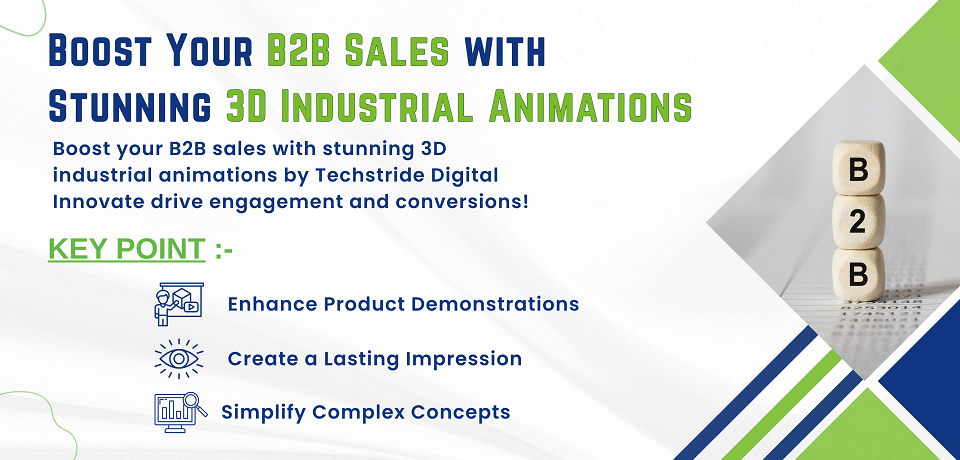 Boost Your B2B Sales with Stunning 3D Industrial Animations

Boost your B2B sales with stunning 3D industrial animations by Techstride Digital Innovate drive engagement and conversions!

KEY POINT :-

Enhance Product Demonstrations

Create a Lasting Impression

Simplify Complex Concepts

B
2
B